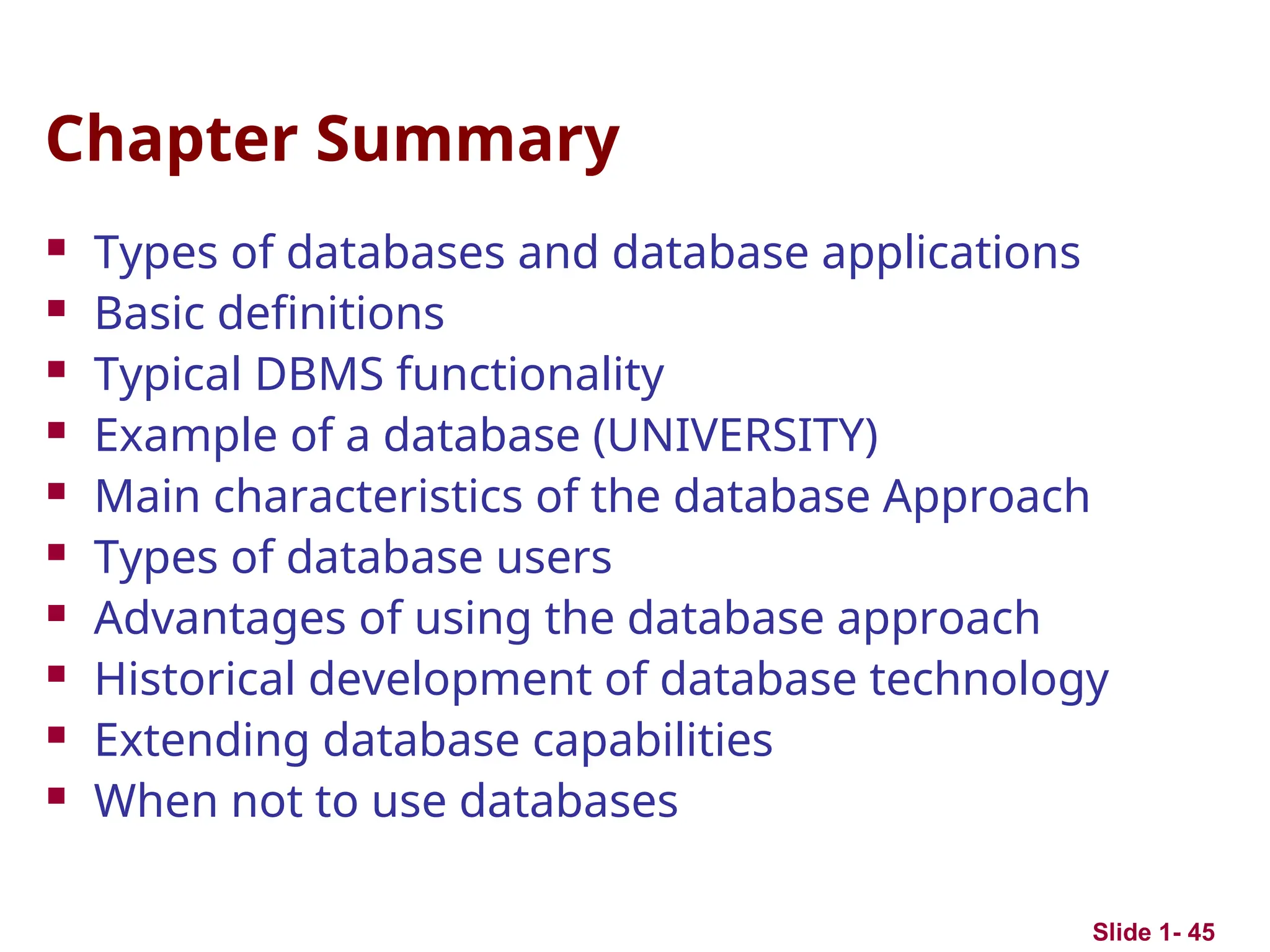 Chapter Summary

- Types of databases and database applications
- Basic definitions
- Typical DBMS functionality
- Example of a database (UNIVERSITY)
- Main characteristics of the database Approach
- Types of database users
- Advantages of using the database approach
- Historical development of database technology
- Extending database capabilities
- When not to use databases

Slide 1- 45